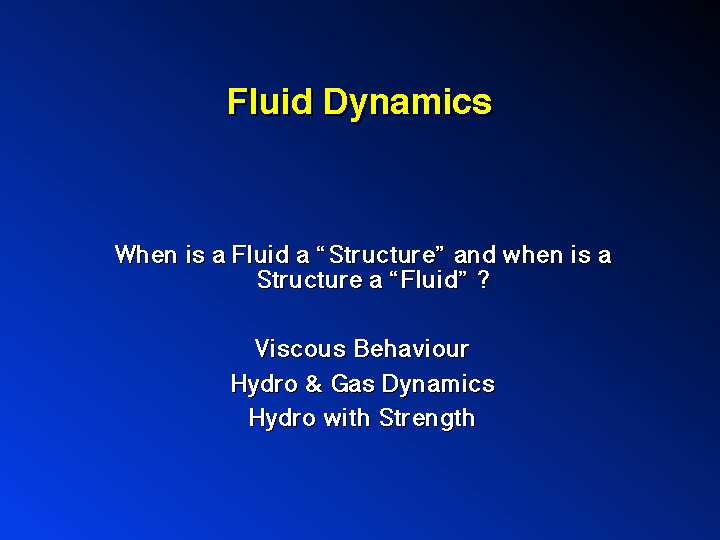 Fluid Dynamics

When is a Fluid a “Structure” and when is a Structure a “Fluid” ?

Viscous Behaviour
Hydro & Gas Dynamics
Hydro with Strength